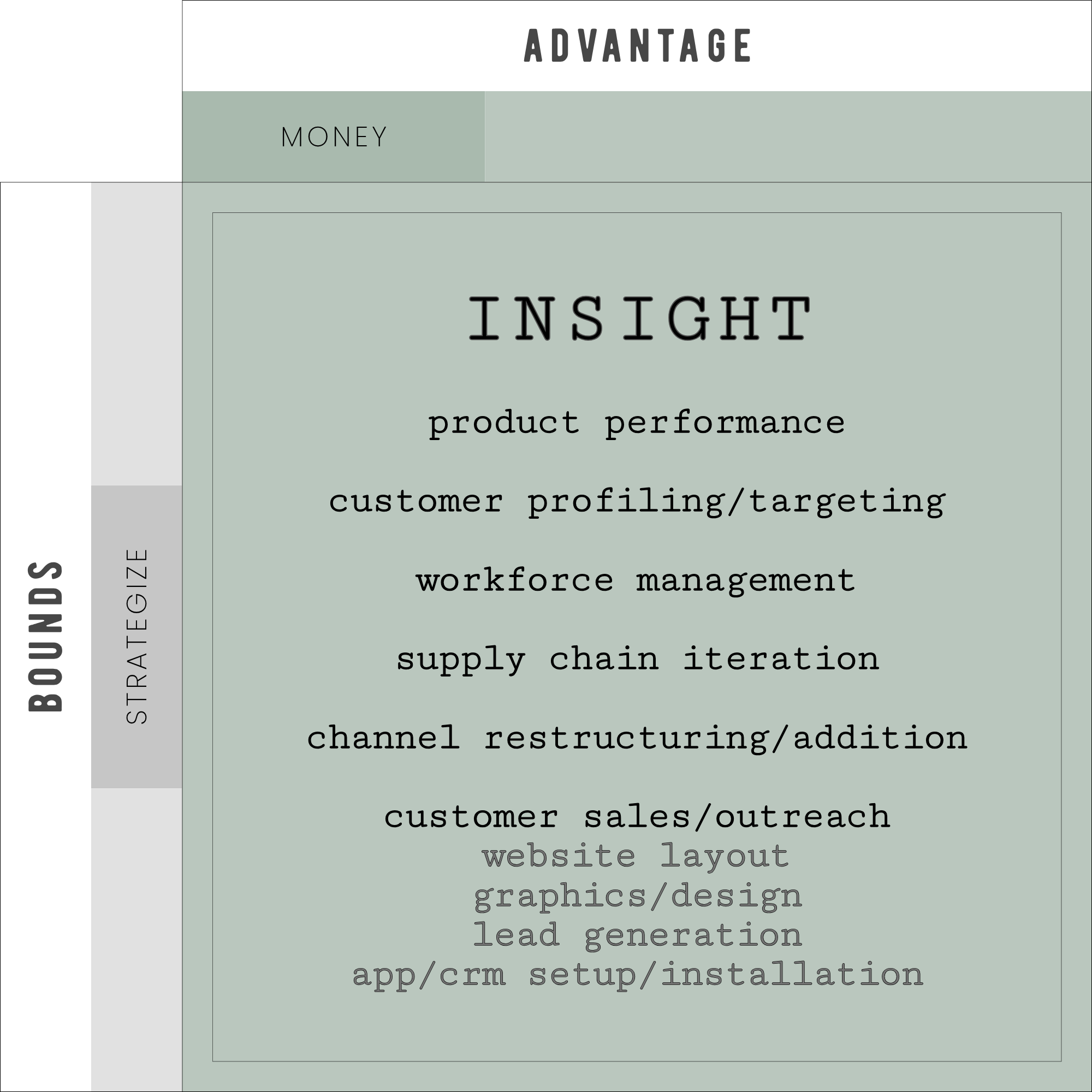 ADVANTAGE

MONEY

BOUNDS

STRATEGIZE

INSIGHT

product performance

customer profiling/targeting

workforce management

supply chain iteration

channel restructuring/addition

customer sales/outreach
website layout
graphics/design
lead generation
app/crm setup/installation